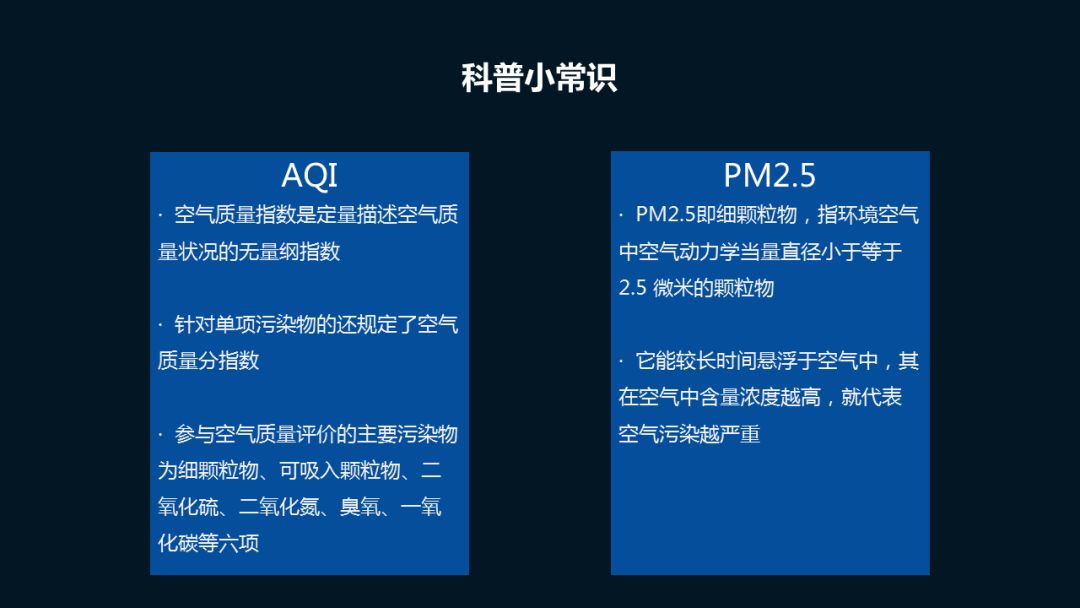 科普小常识

AQI

· 空气质量指数是定量描述空气质量状况的无量纲指数

· 针对单项污染物的还规定了空气质量分指数

· 参与空气质量评价的主要污染物为细颗粒物、可吸入颗粒物、二氧化硫、二氧化氮、臭氧、一氧化碳等六项

PM2.5

· PM2.5即细颗粒物，指环境空气中空气动力学当量直径小于等于2.5 微米的颗粒物

· 它能较长时间悬浮于空气中，其在空气中含量浓度越高，就代表空气污染越严重